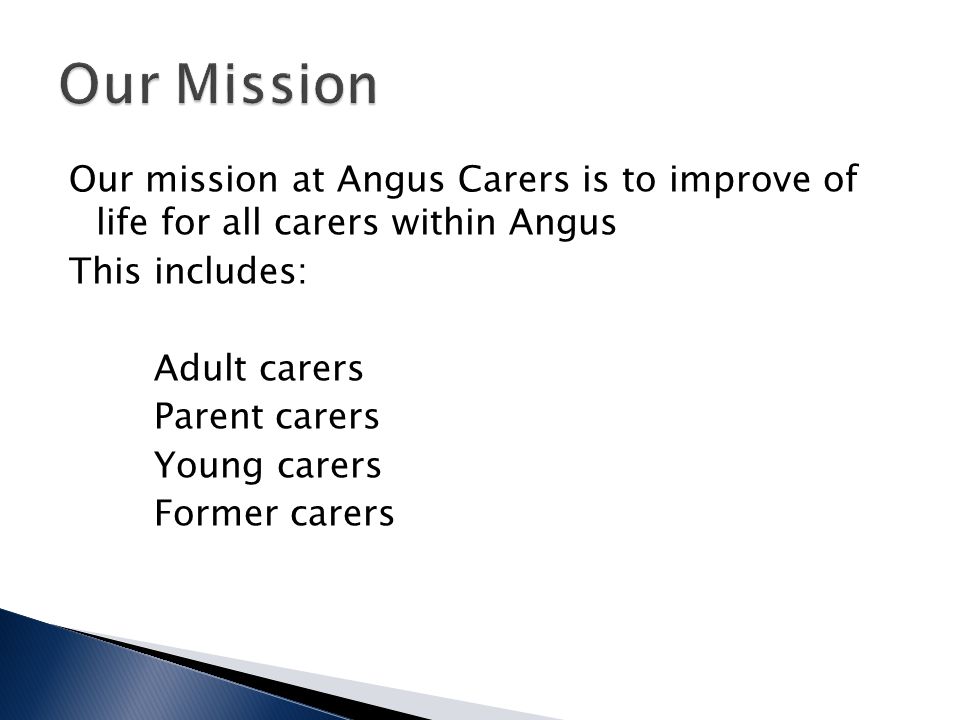 Our Mission

Our mission at Angus Carers is to improve of life for all carers within Angus

This includes:

Adult carers
Parent carers
Young carers
Former carers